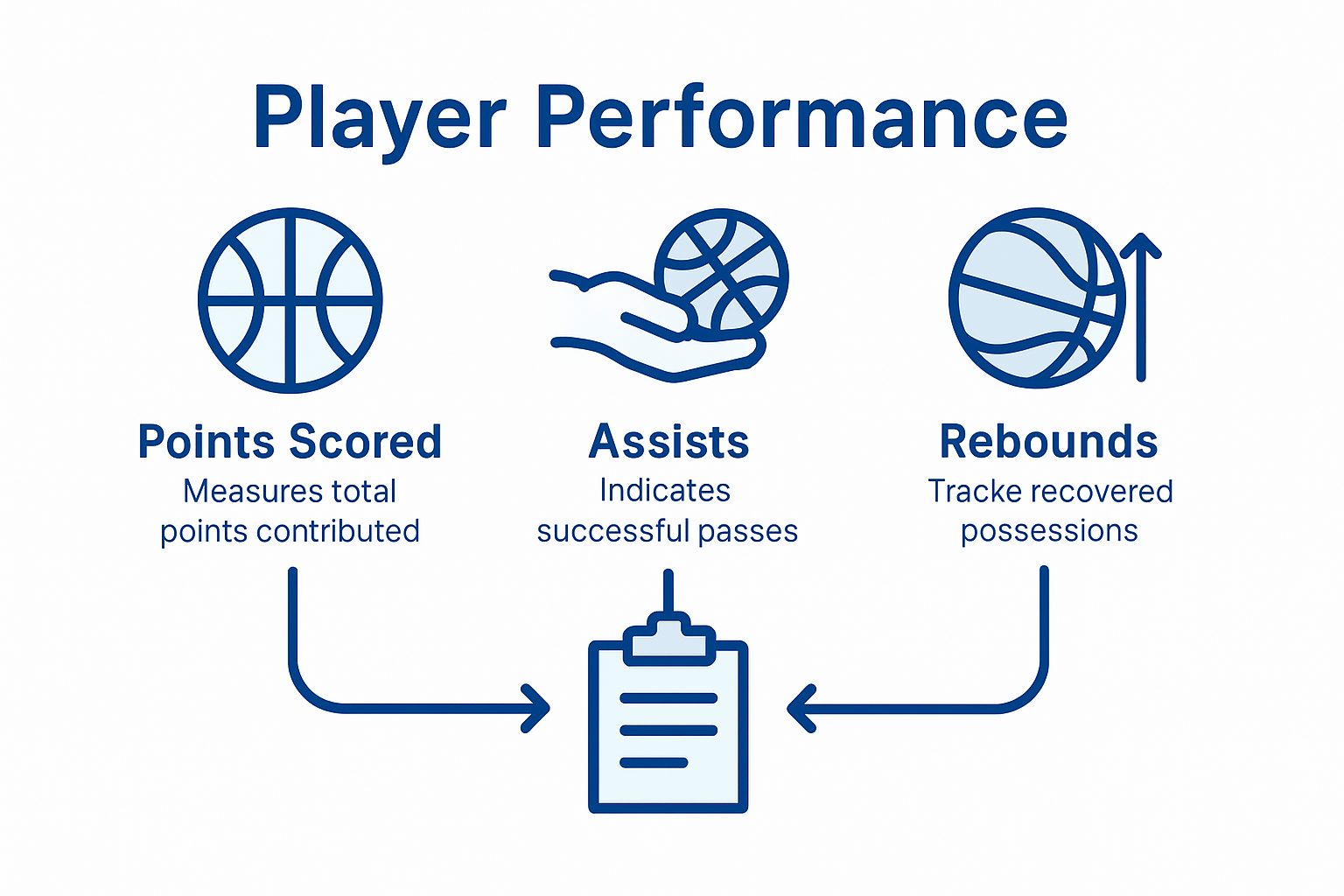 Player Performance

Points Scored
Measures total points contributed

Assists
Indicates successful passes

Rebounds
Tracke recovered possessions